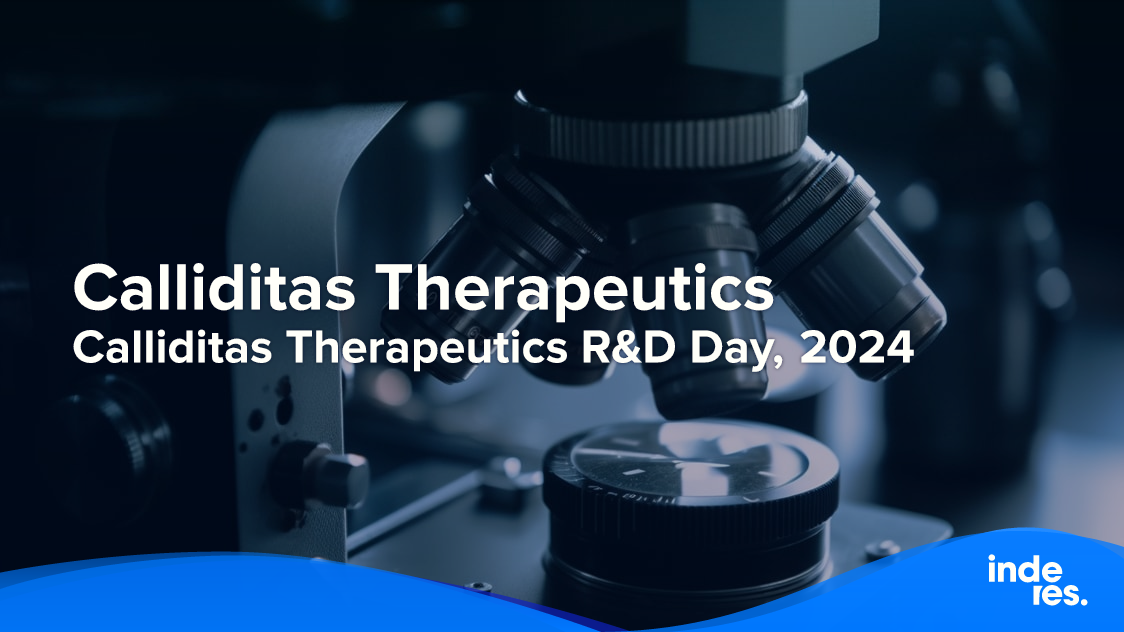 Calliditas Therapeutics
Calliditas Therapeutics R&D Day, 2024

inde
res.